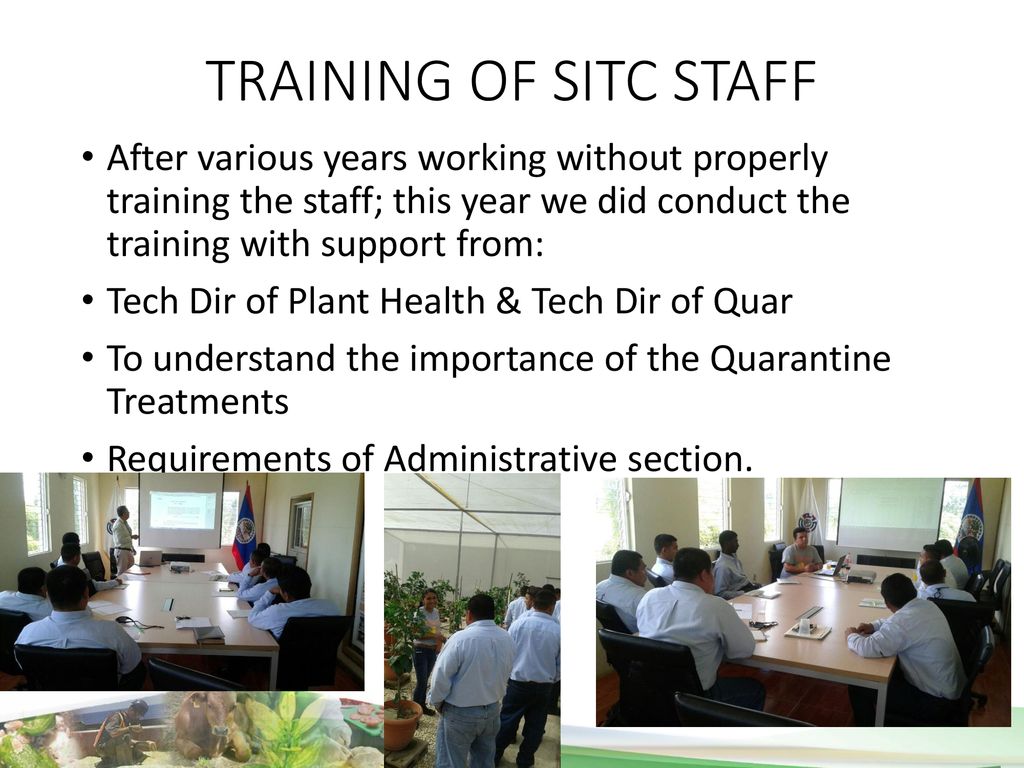 TRAINING OF SITC STAFF

• After various years working without properly training the staff; this year we did conduct the training with support from:

• Tech Dir of Plant Health & Tech Dir of Quar

• To understand the importance of the Quarantine Treatments

• Requirements of Administrative section.